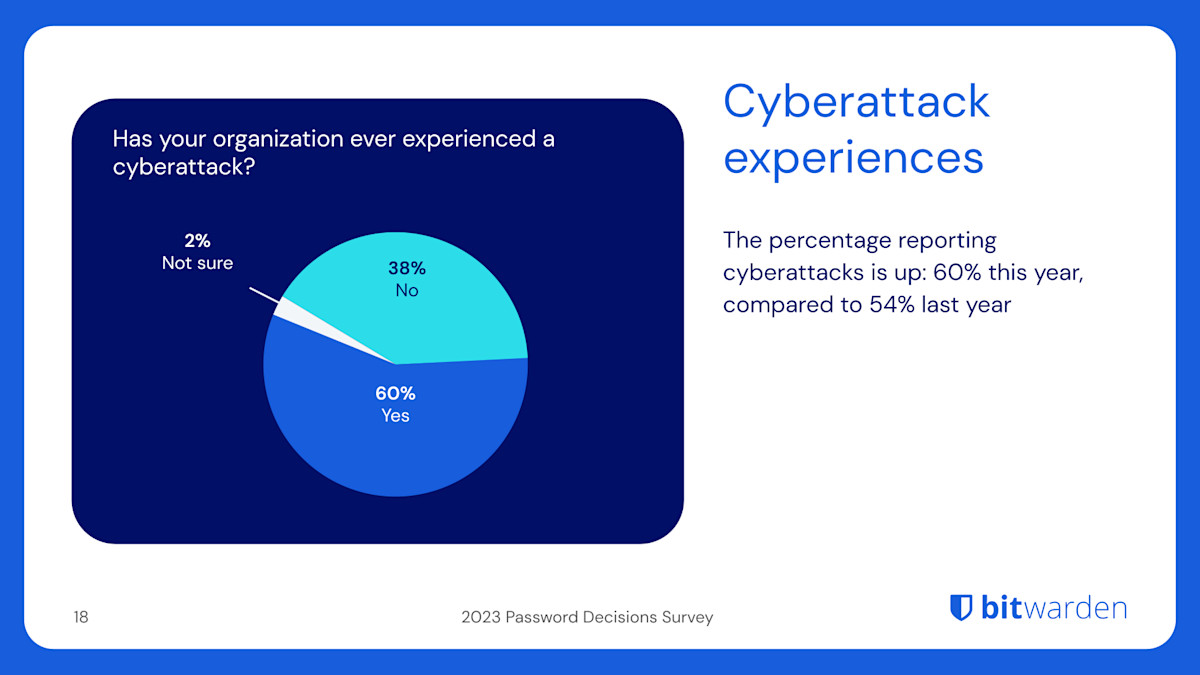 Has your organization ever experienced a cyberattack?

2%
Not sure

38%
No

60%
Yes

Cyberattack experiences

The percentage reporting cyberattacks is up: 60% this year, compared to 54% last year

18

2023 Password Decisions Survey

bitwarden